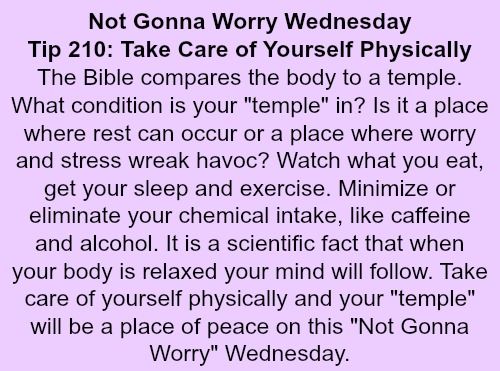 Not Gonna Worry Wednesday
Tip 210: Take Care of Yourself Physically

The Bible compares the body to a temple. What condition is your "temple" in? Is it a place where rest can occur or a place where worry and stress wreak havoc? Watch what you eat, get your sleep and exercise. Minimize or eliminate your chemical intake, like caffeine and alcohol. It is a scientific fact that when your body is relaxed your mind will follow. Take care of yourself physically and your "temple" will be a place of peace on this "Not Gonna Worry" Wednesday.